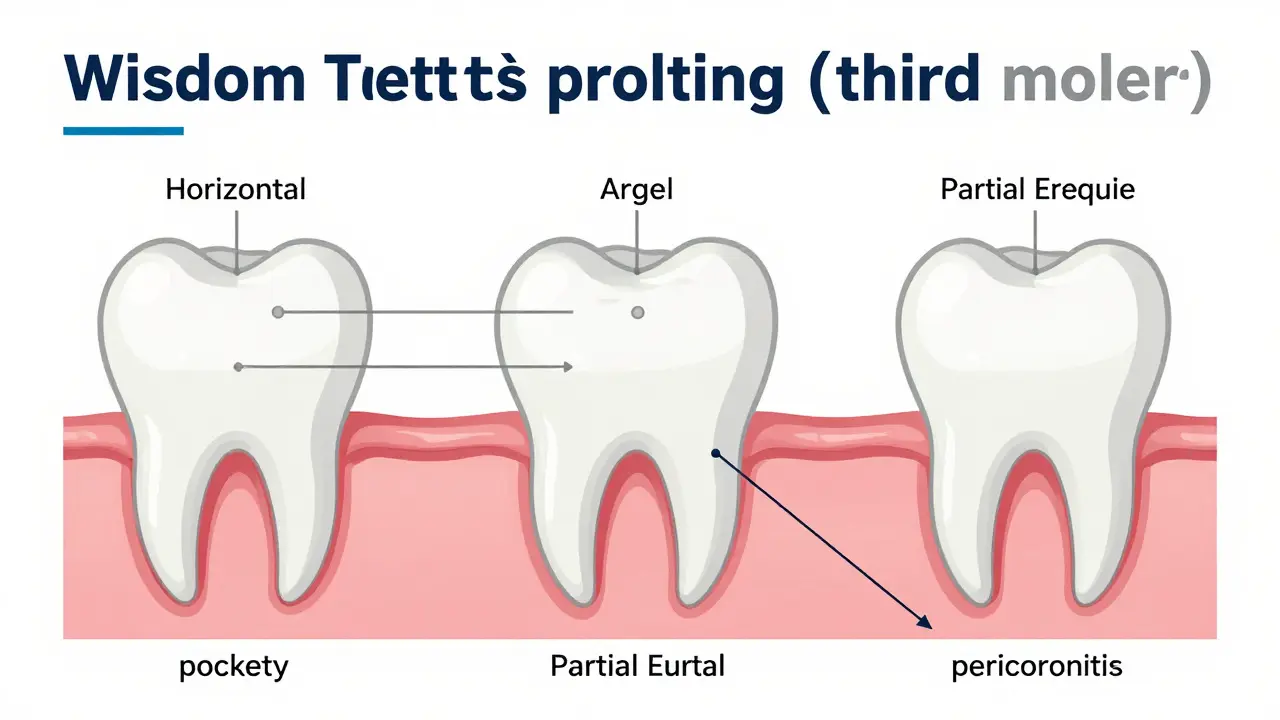 Wisdom Tıettṡ prolting (third moler·)

Horizontal

Argel

Partial Erequie

pockety

Partial Eurtal

pericoronitis